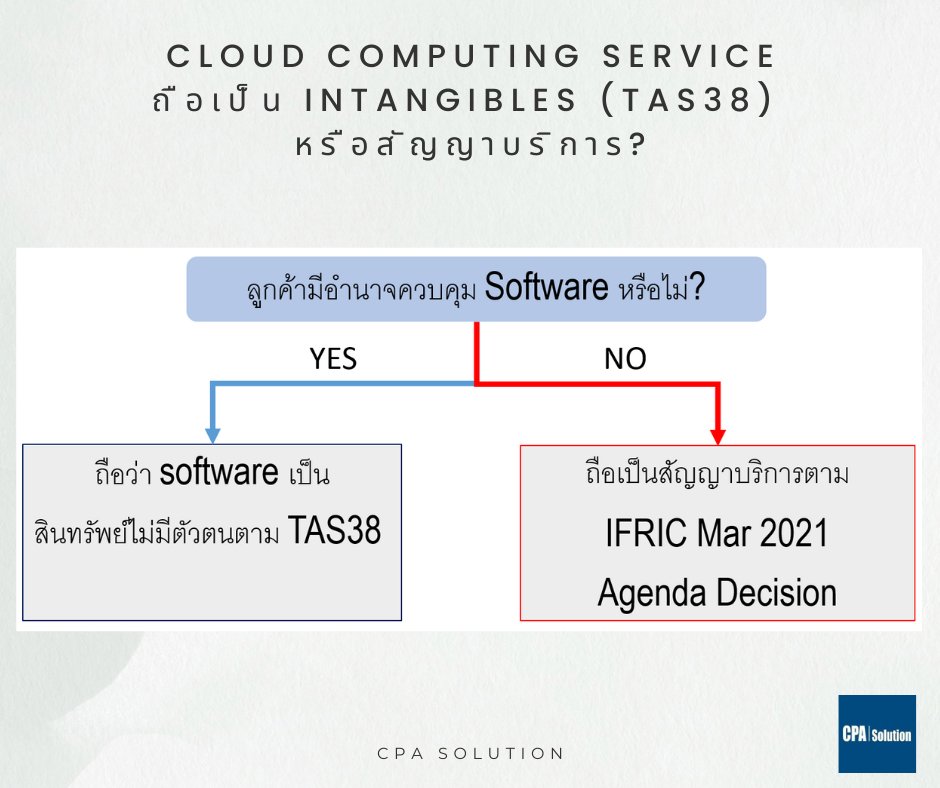 CLOUD COMPUTING SERVICE
ถือเป็น INTANGIBLES (TAS38)
หรือสัญญาบริการ?

ลูกค้ามีอำนาจควบคุม Software หรือไม่?

YES

NO

ถือว่า software เป็น
สินทรัพย์ไม่มีตัวตนตาม TAS38

ถือเป็นสัญญาบริการตาม
IFRIC Mar 2021
Agenda Decision

CPA SOLUTION

CPA | Solution